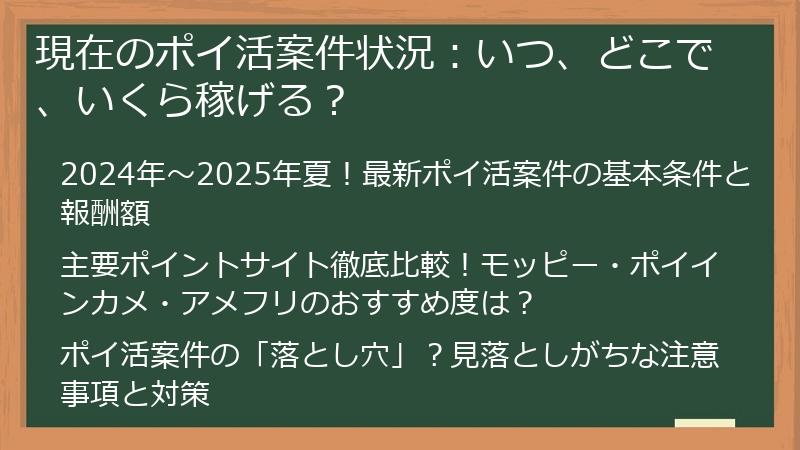 現在のポイ活案件状況：いつ、どこで、いくら稼げる？

2024年～2025年夏！最新ポイ活案件の基本条件と報酬額

主要ポイントサイト徹底比較！モッピー・ポイインカメ・アメフリのおすすめ度は？

ポイ活案件の「落とし穴」？見落としがちな注意事項と対策